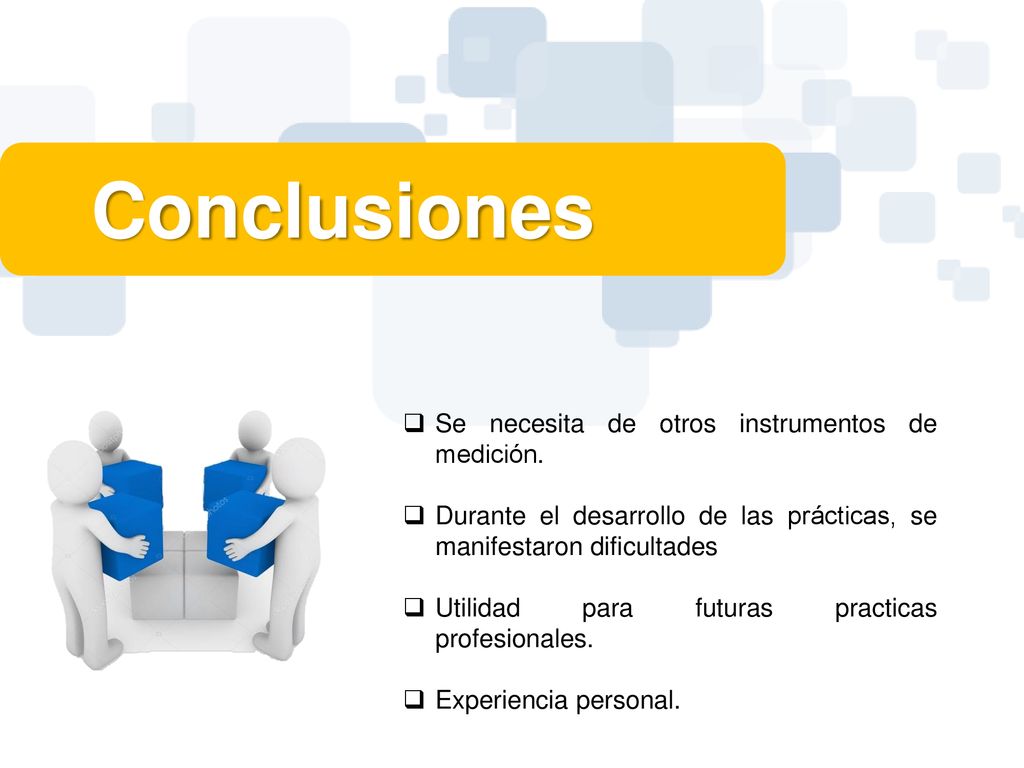 Conclusiones

❑ Se necesita de otros instrumentos de medición.

❑ Durante el desarrollo de las prácticas, se manifestaron dificultades

❑ Utilidad para futuras practicas profesionales.

❑ Experiencia personal.